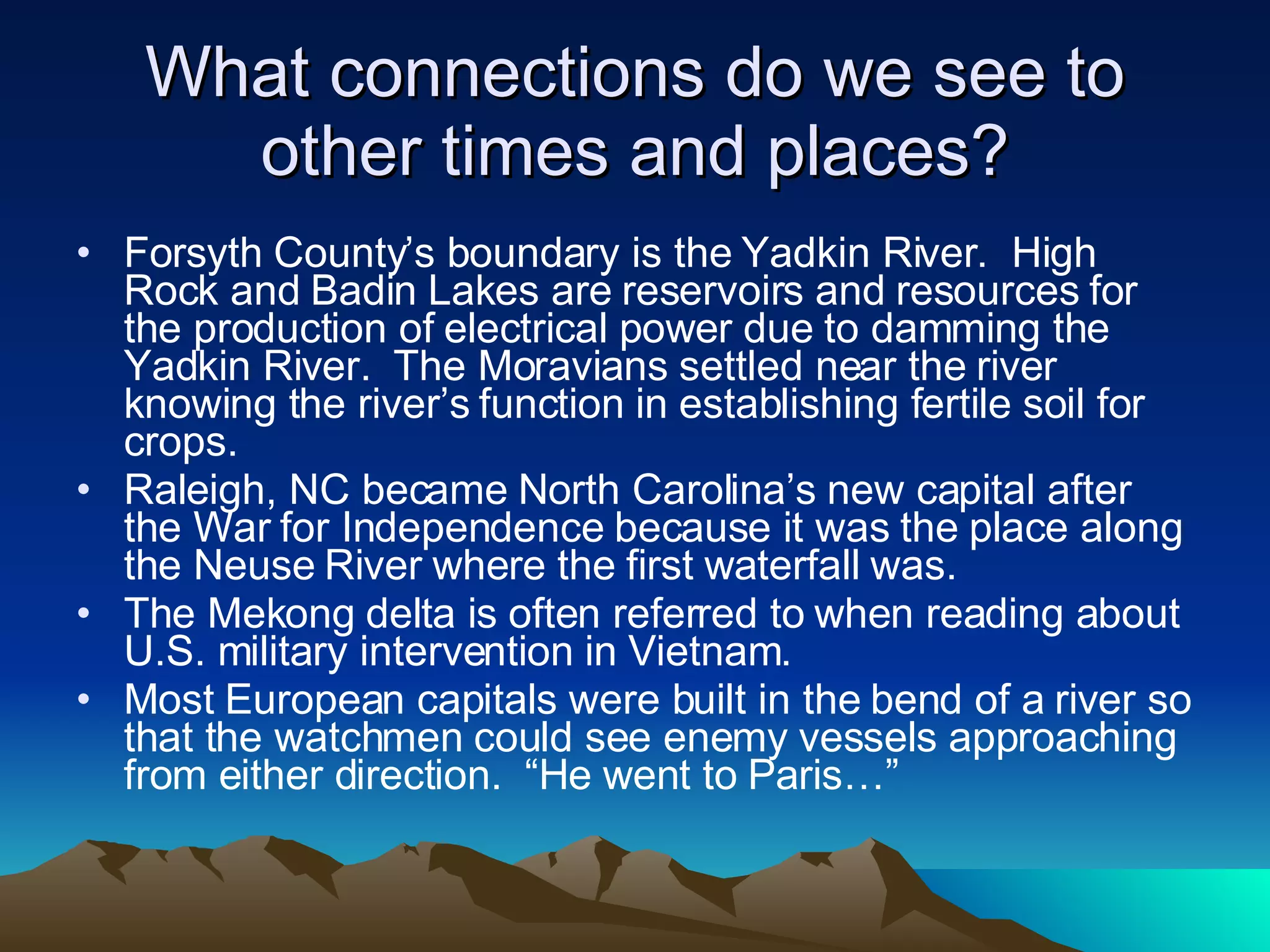 What connections do we see to other times and places?

• Forsyth County’s boundary is the Yadkin River. High Rock and Badin Lakes are reservoirs and resources for the production of electrical power due to damming the Yadkin River. The Moravians settled near the river knowing the river’s function in establishing fertile soil for crops.
• Raleigh, NC became North Carolina’s new capital after the War for Independence because it was the place along the Neuse River where the first waterfall was.
• The Mekong delta is often referred to when reading about U.S. military intervention in Vietnam.
• Most European capitals were built in the bend of a river so that the watchmen could see enemy vessels approaching from either direction. “He went to Paris…”